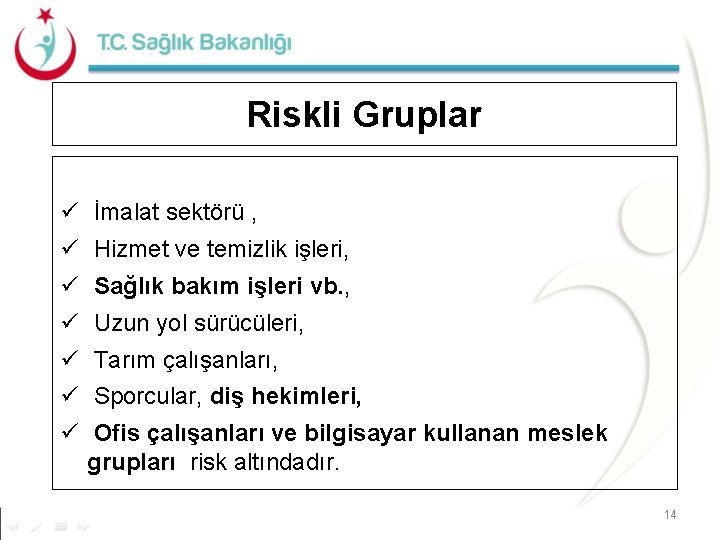 T.C. Sağlık Bakanlığı

Riskli Gruplar

✓ İmalat sektörü ,
✓ Hizmet ve temizlik işleri,
✓ Sağlık bakım işleri vb.,
✓ Uzun yol sürücüleri,
✓ Tarım çalışanları,
✓ Sporcular, diş hekimleri,
✓ Ofis çalışanları ve bilgisayar kullanan meslek grupları risk altındadır.

14